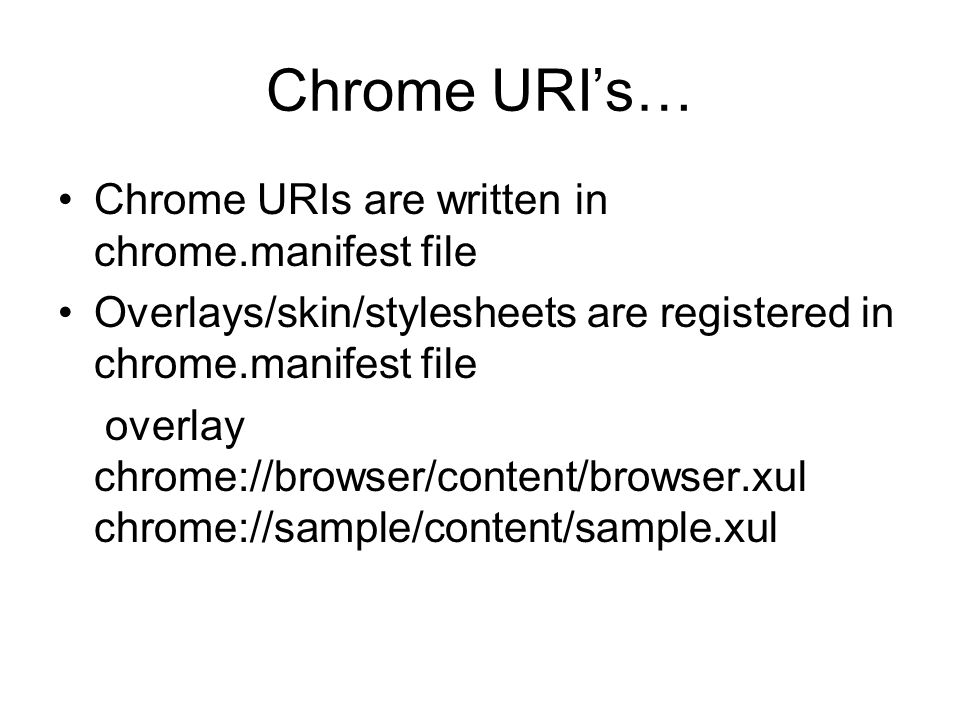 Chrome URI’s…

• Chrome URIs are written in chrome.manifest file
• Overlays/skin/stylesheets are registered in chrome.manifest file

overlay chrome://browser/content/browser.xul chrome://sample/content/sample.xul